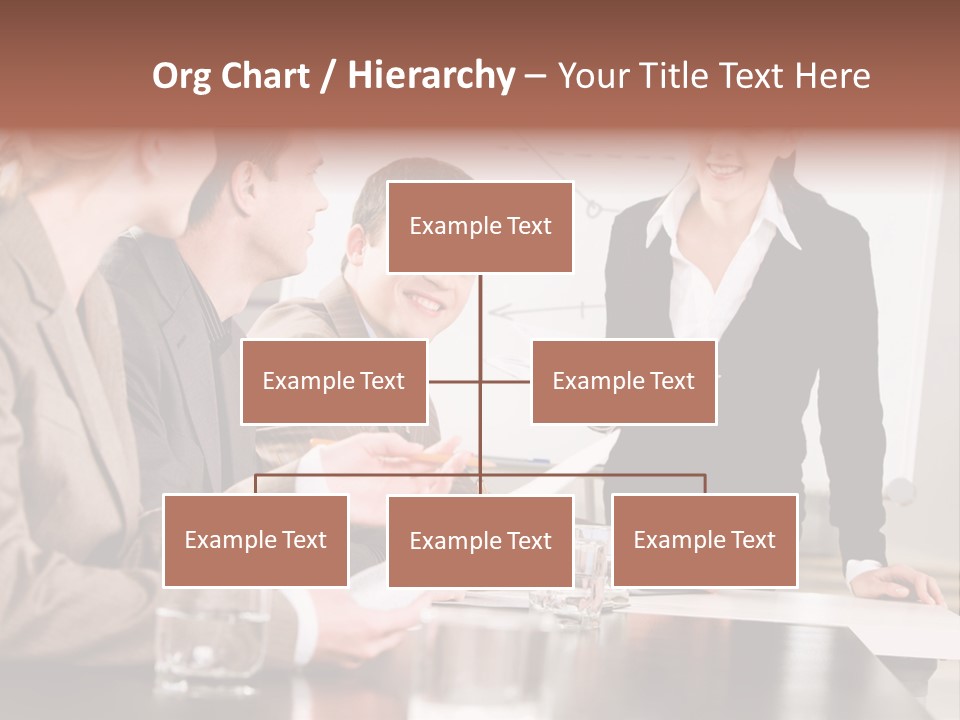 Org Chart / Hierarchy – Your Title Text Here

Example Text

Example Text

Example Text

Example Text

Example Text

Example Text